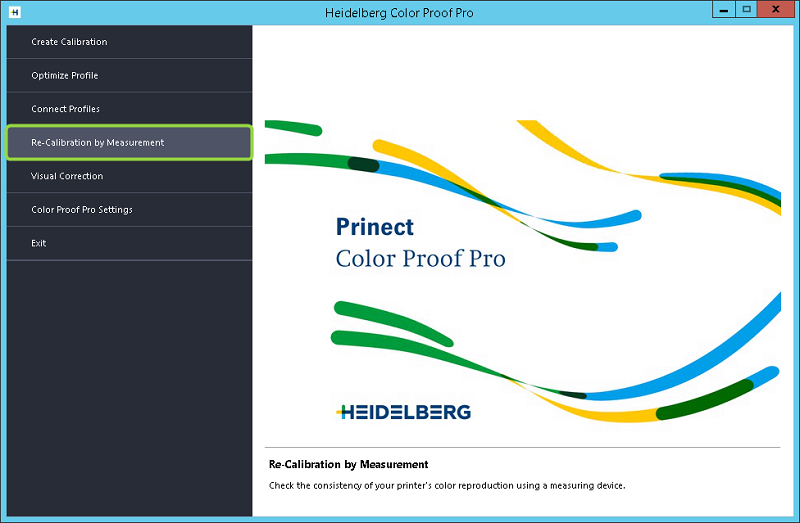 H

Heidelberg Color Proof Pro

Create Calibration

Optimize Profile

Connect Profiles

Re-Calibration by Measurement

Visual Correction

Color Proof Pro Settings

Exit

Prinect
Color Proof Pro

HEIDELBERG

Re-Calibration by Measurement

Check the consistency of your printer's color reproduction using a measuring device.